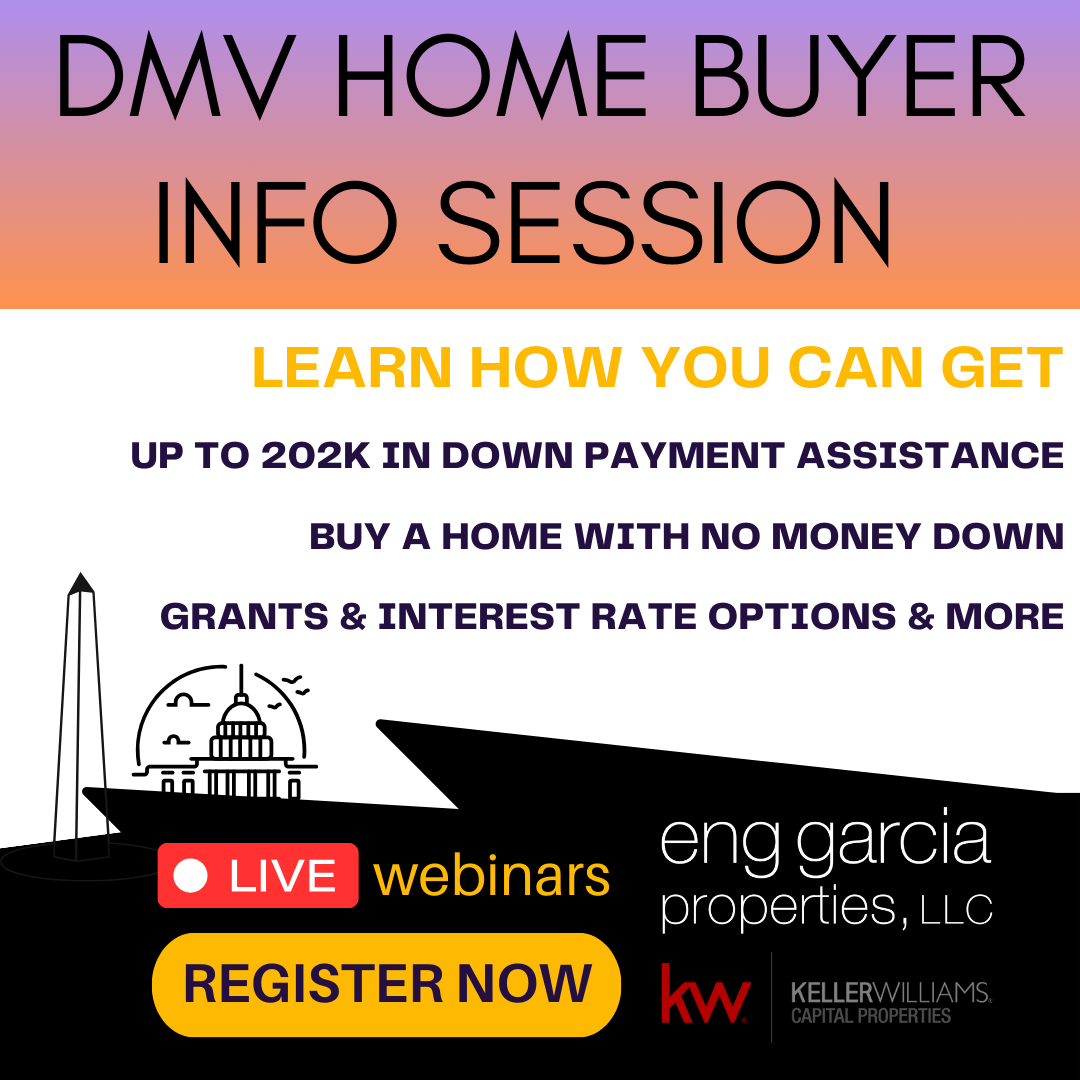 DMV HOME BUYER INFO SESSION

LEARN HOW YOU CAN GET

UP TO 202K IN DOWN PAYMENT ASSISTANCE

BUY A HOME WITH NO MONEY DOWN

GRANTS & INTEREST RATE OPTIONS & MORE

LIVE webinars

REGISTER NOW

eng garcia properties, LLC

kw KELLERWILLIAMS. CAPITAL PROPERTIES